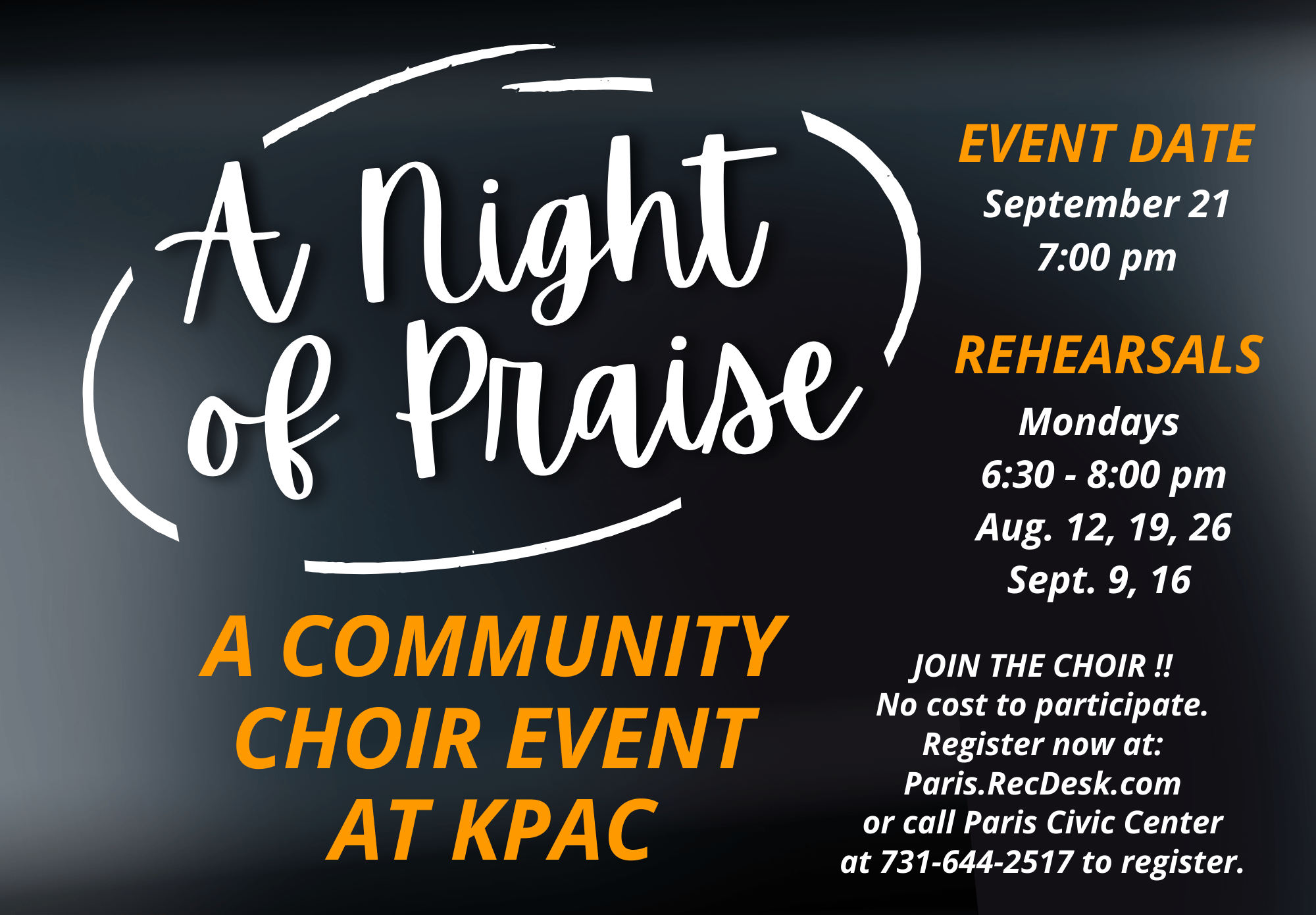 A Night of Praise

A COMMUNITY CHOIR EVENT AT KPAC

EVENT DATE
September 21
7:00 pm

REHEARSALS
Mondays
6:30 - 8:00 pm
Aug. 12, 19, 26
Sept. 9, 16

JOIN THE CHOIR !!
No cost to participate.
Register now at:
Paris.RecDesk.com
or call Paris Civic Center
at 731-644-2517 to register.